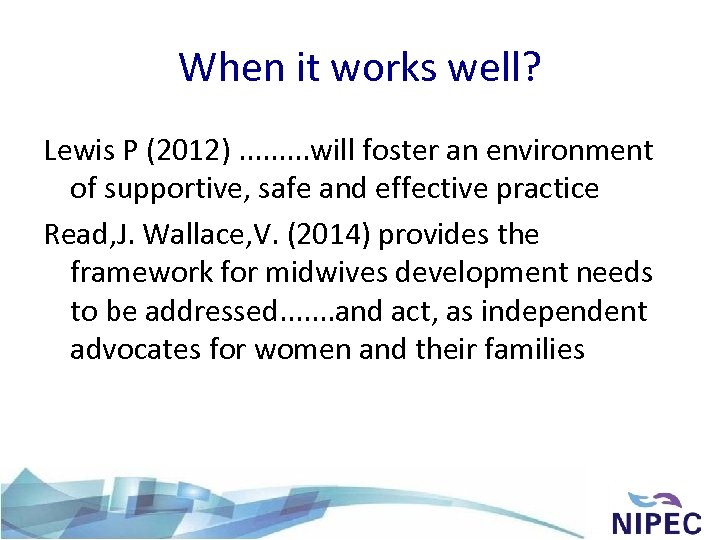 When it works well?

Lewis P (2012) .........will foster an environment of supportive, safe and effective practice

Read,J. Wallace,V. (2014) provides the framework for midwives development needs to be addressed.......and act, as independent advocates for women and their families

NIPEC